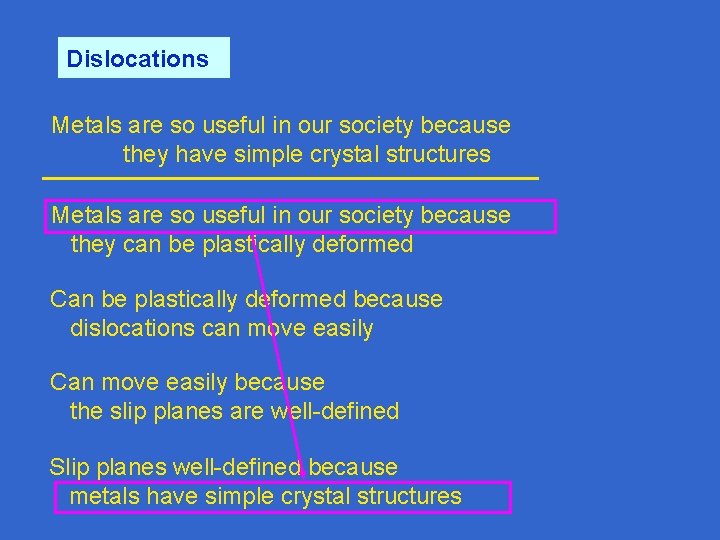 Dislocations

Metals are so useful in our society because they have simple crystal structures

Metals are so useful in our society because they can be plastically deformed

Can be plastically deformed because dislocations can move easily

Can move easily because the slip planes are well-defined

Slip planes well-defined because metals have simple crystal structures